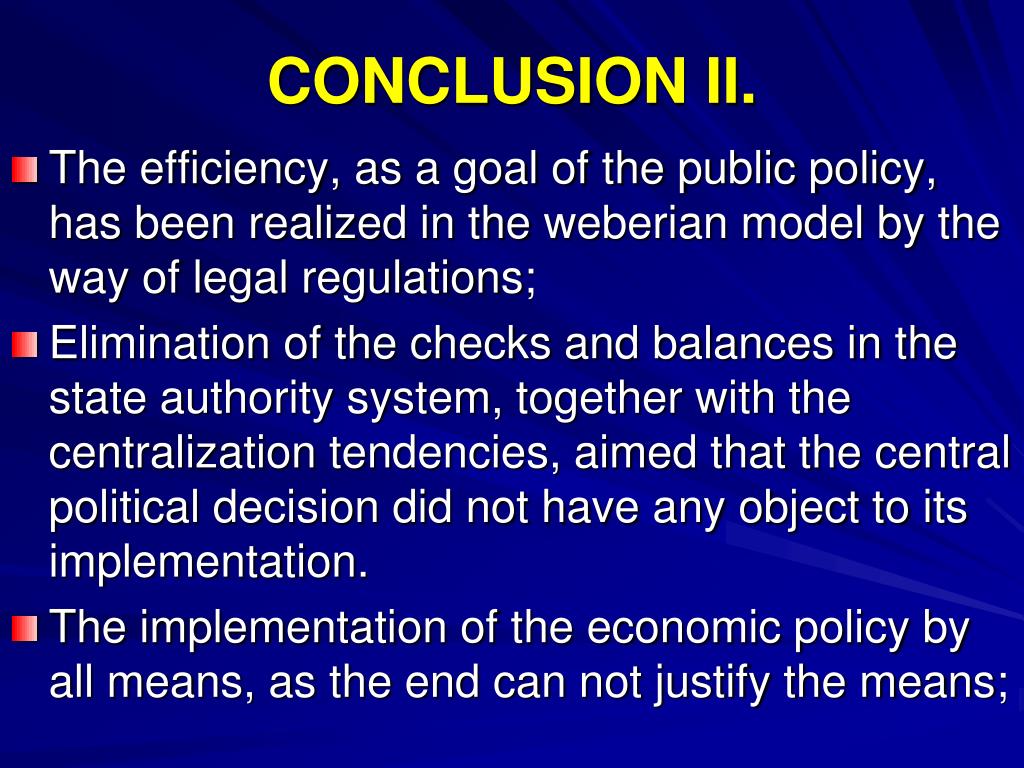 CONCLUSION II.

The efficiency, as a goal of the public policy, has been realized in the weberian model by the way of legal regulations;

Elimination of the checks and balances in the state authority system, together with the centralization tendencies, aimed that the central political decision did not have any object to its implementation.

The implementation of the economic policy by all means, as the end can not justify the means;